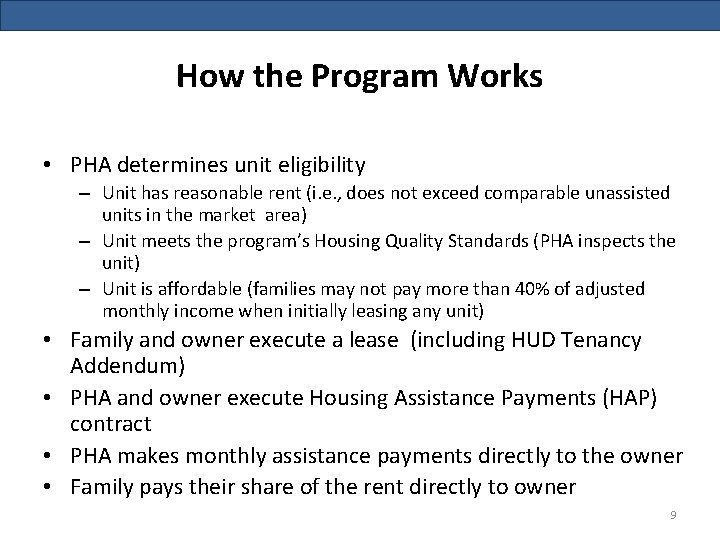 How the Program Works

• PHA determines unit eligibility
– Unit has reasonable rent (i.e., does not exceed comparable unassisted units in the market area)
– Unit meets the program's Housing Quality Standards (PHA inspects the unit)
– Unit is affordable (families may not pay more than 40% of adjusted monthly income when initially leasing any unit)
• Family and owner execute a lease (including HUD Tenancy Addendum)
• PHA and owner execute Housing Assistance Payments (HAP) contract
• PHA makes monthly assistance payments directly to the owner
• Family pays their share of the rent directly to owner

9